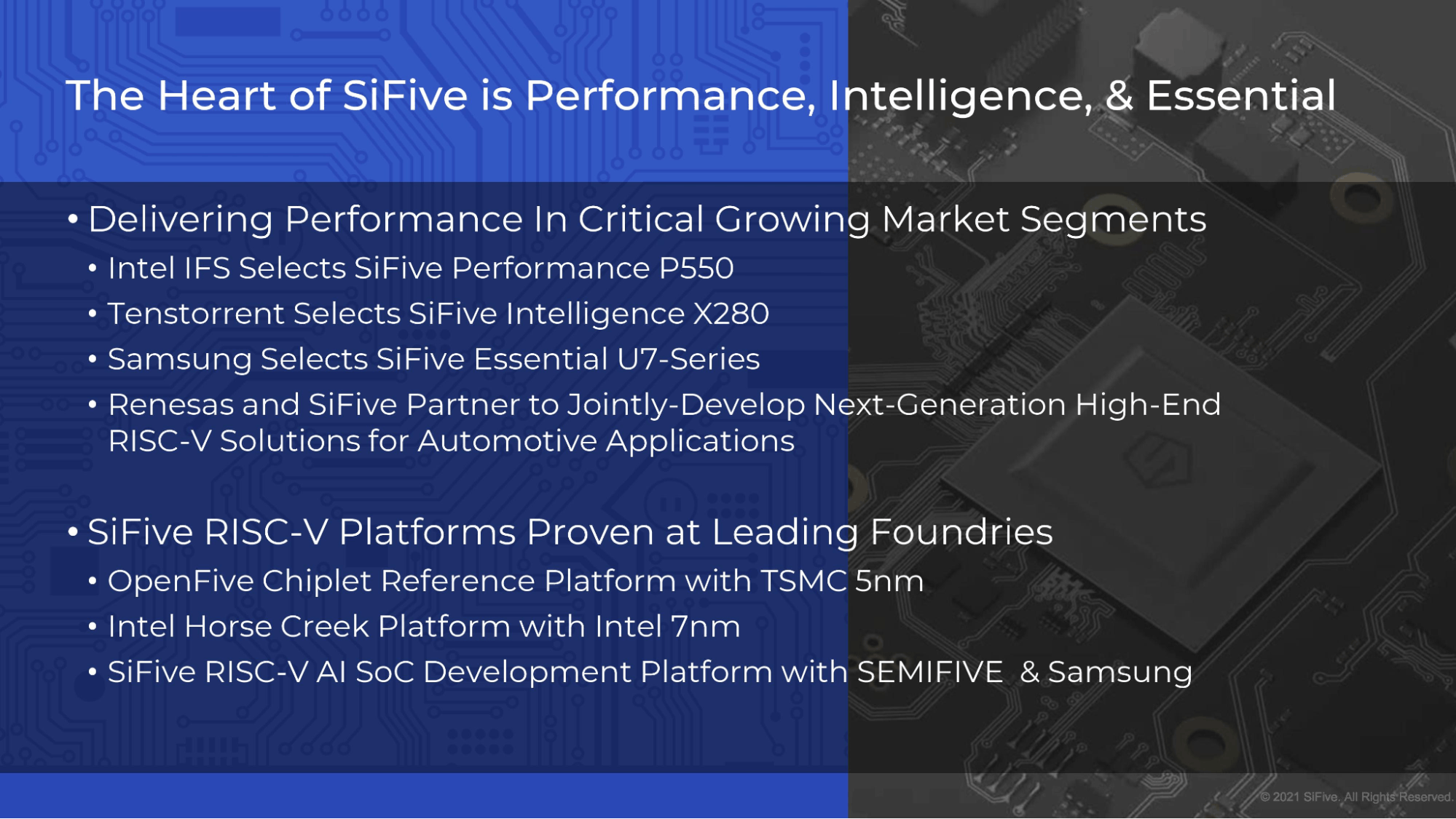 The Heart of SiFive is Performance, Intelligence, & Essential

• Delivering Performance In Critical Growing Market Segments
• Intel IFS Selects SiFive Performance P550
• Tenstorrent Selects SiFive Intelligence X280
• Samsung Selects SiFive Essential U7-Series
• Renesas and SiFive Partner to Jointly-Develop Next-Generation High-End RISC-V Solutions for Automotive Applications

• SiFive RISC-V Platforms Proven at Leading Foundries
• OpenFive Chiplet Reference Platform with TSMC 5nm
• Intel Horse Creek Platform with Intel 7nm
• SiFive RISC-V AI SoC Development Platform with SEMIFIVE & Samsung

© 2021 SiFive. All Rights Reserved.